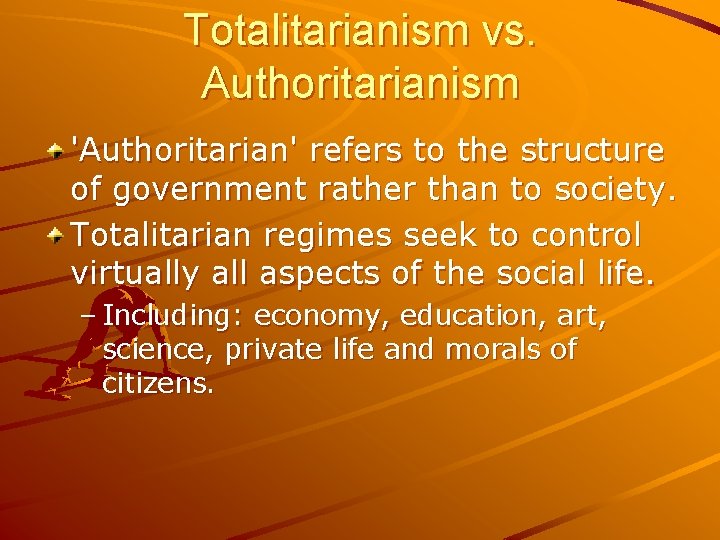 Totalitarianism vs. Authoritarianism

'Authoritarian' refers to the structure of government rather than to society.

Totalitarian regimes seek to control virtually all aspects of the social life.

– Including: economy, education, art, science, private life and morals of citizens.